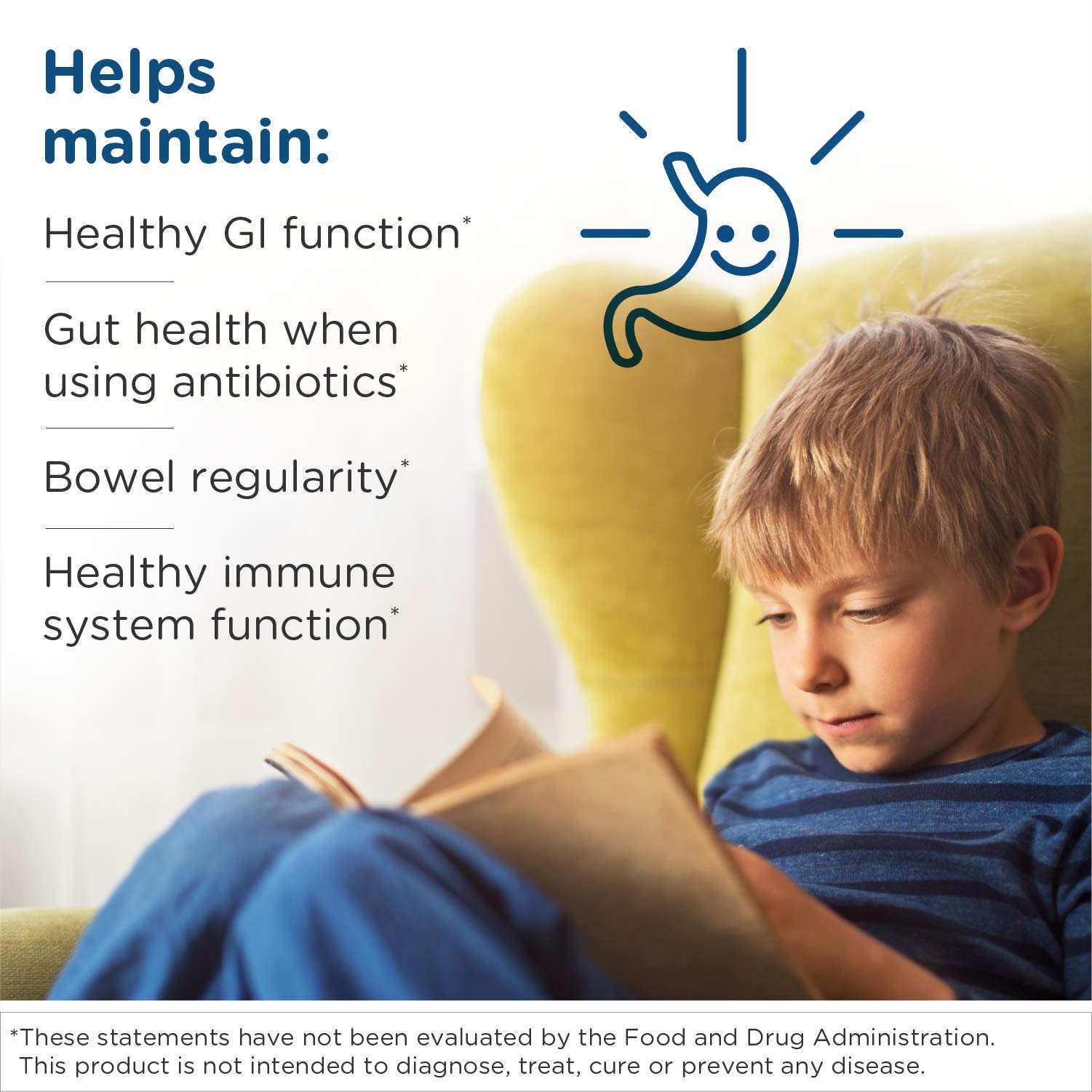 Helps maintain:

Healthy GI function*

Gut health when using antibiotics*

Bowel regularity*

Healthy immune system function*

*These statements have not been evaluated by the Food and Drug Administration. This product is not intended to diagnose, treat, cure or prevent any disease.